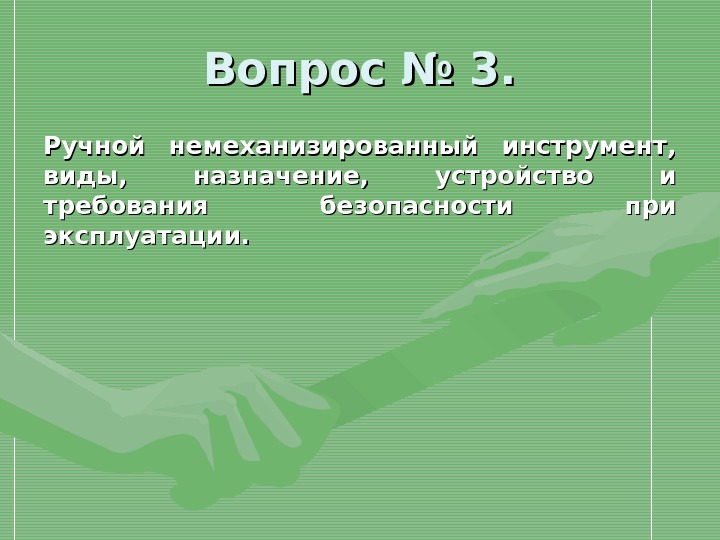 Вопрос № 3.

Ручной немеханизированный инструмент, виды, назначение, устройство и требования безопасности при эксплуатации.